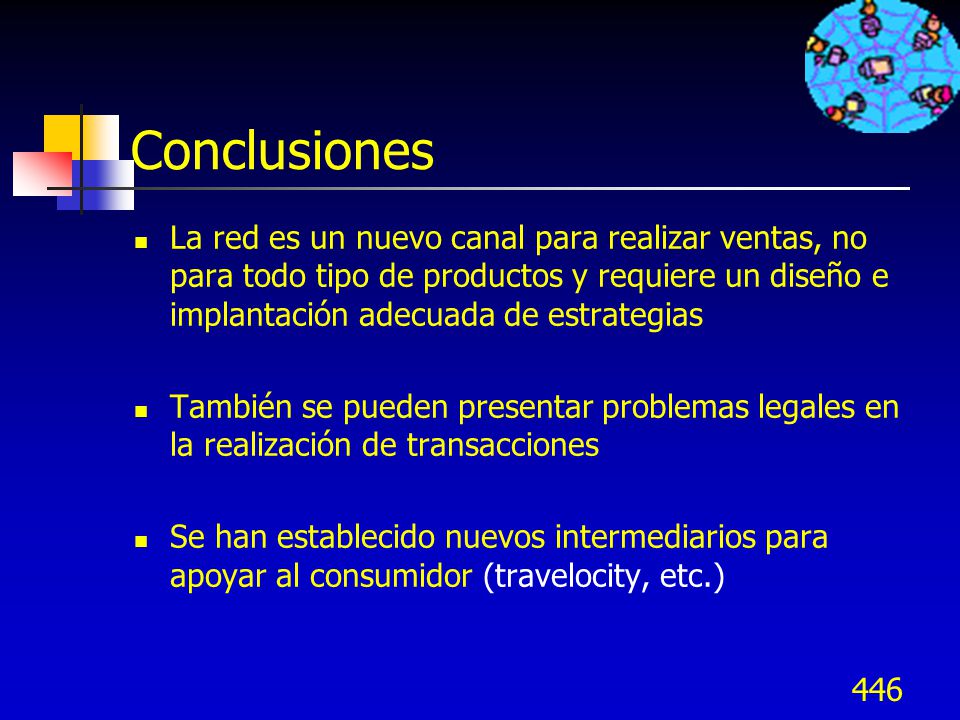 Conclusiones

La red es un nuevo canal para realizar ventas, no para todo tipo de productos y requiere un diseño e implantación adecuada de estrategias

También se pueden presentar problemas legales en la realización de transacciones

Se han establecido nuevos intermediarios para apoyar al consumidor (travelocity, etc.)

446